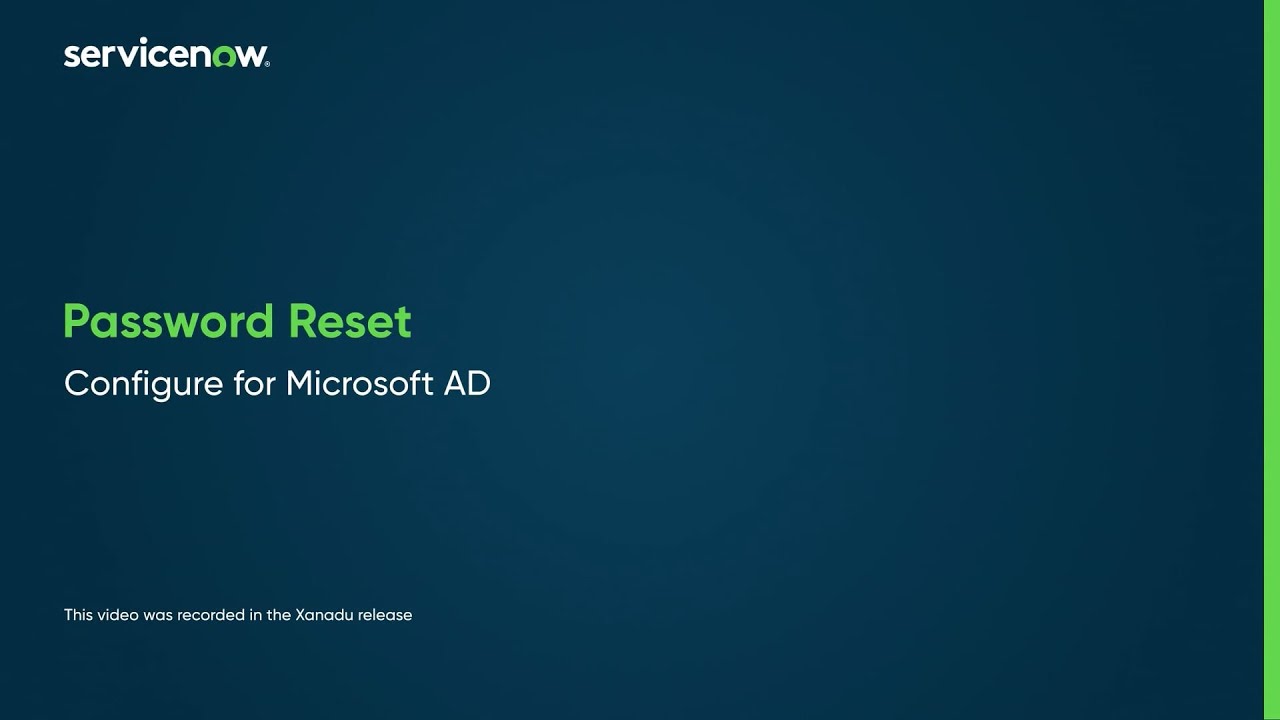 servicenow.

Password Reset

Configure for Microsoft AD

This video was recorded in the Xanadu release